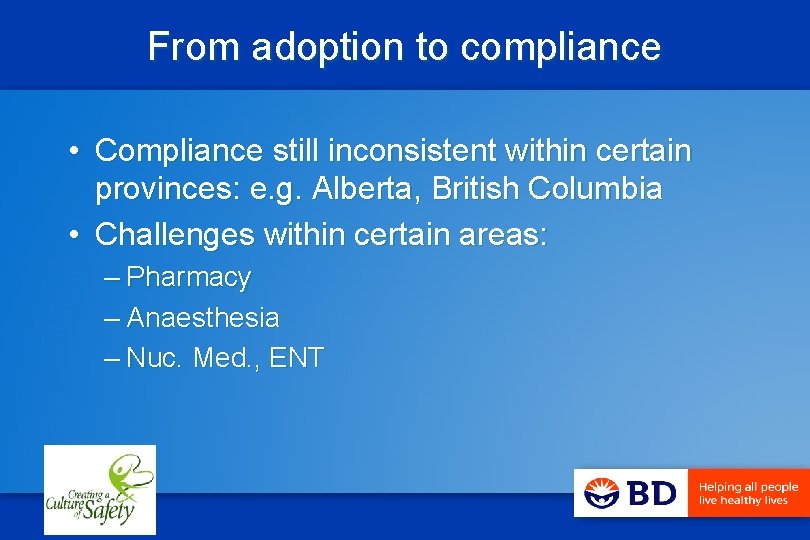 From adoption to compliance

• Compliance still inconsistent within certain provinces: e.g. Alberta, British Columbia
• Challenges within certain areas:
– Pharmacy
– Anaesthesia
– Nuc. Med., ENT

Creating a Culture of Safety

BD Helping all people live healthy lives